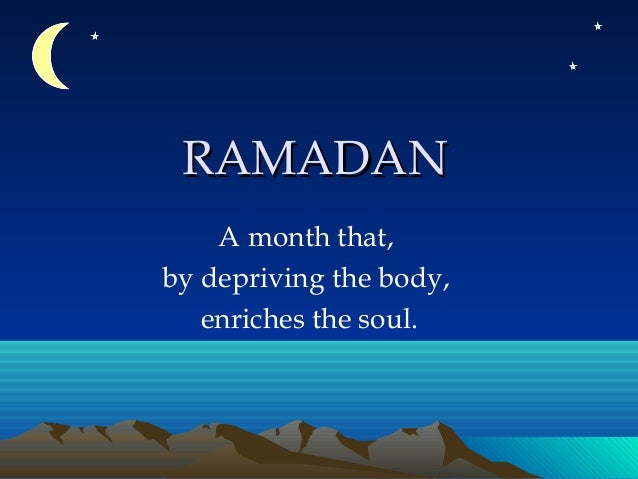 RAMADAN

A month that,
by depriving the body,
enriches the soul.